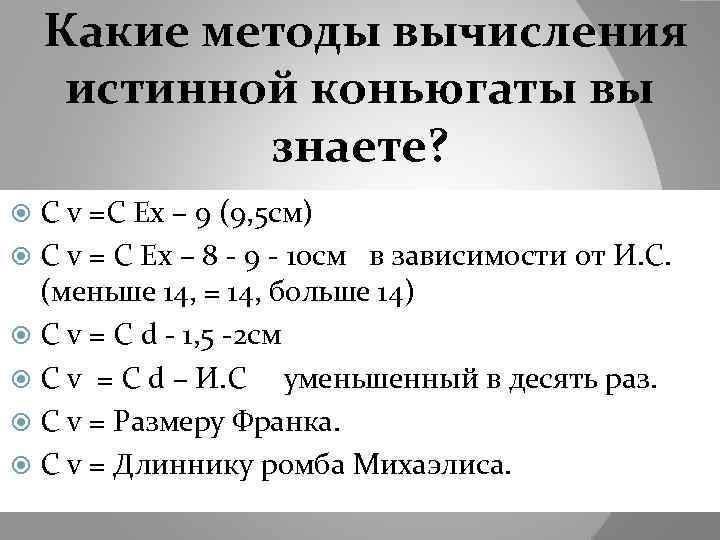 Какие методы вычисления истинной коньюгаты вы знаете?

C v =C Ex – 9 (9,5см)

C v = C Ex – 8 - 9 - 10см в зависимости от И.С. (меньше 14, = 14, больше 14)

C v = C d - 1,5 -2см

C v = C d – И.С уменьшенный в десять раз.

C v = Размеру Франка.

C v = Длиннику ромба Михаэлиса.